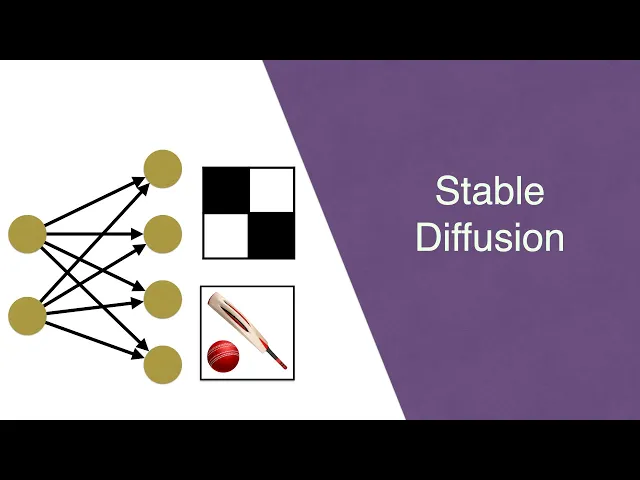 Stable
Diffusion